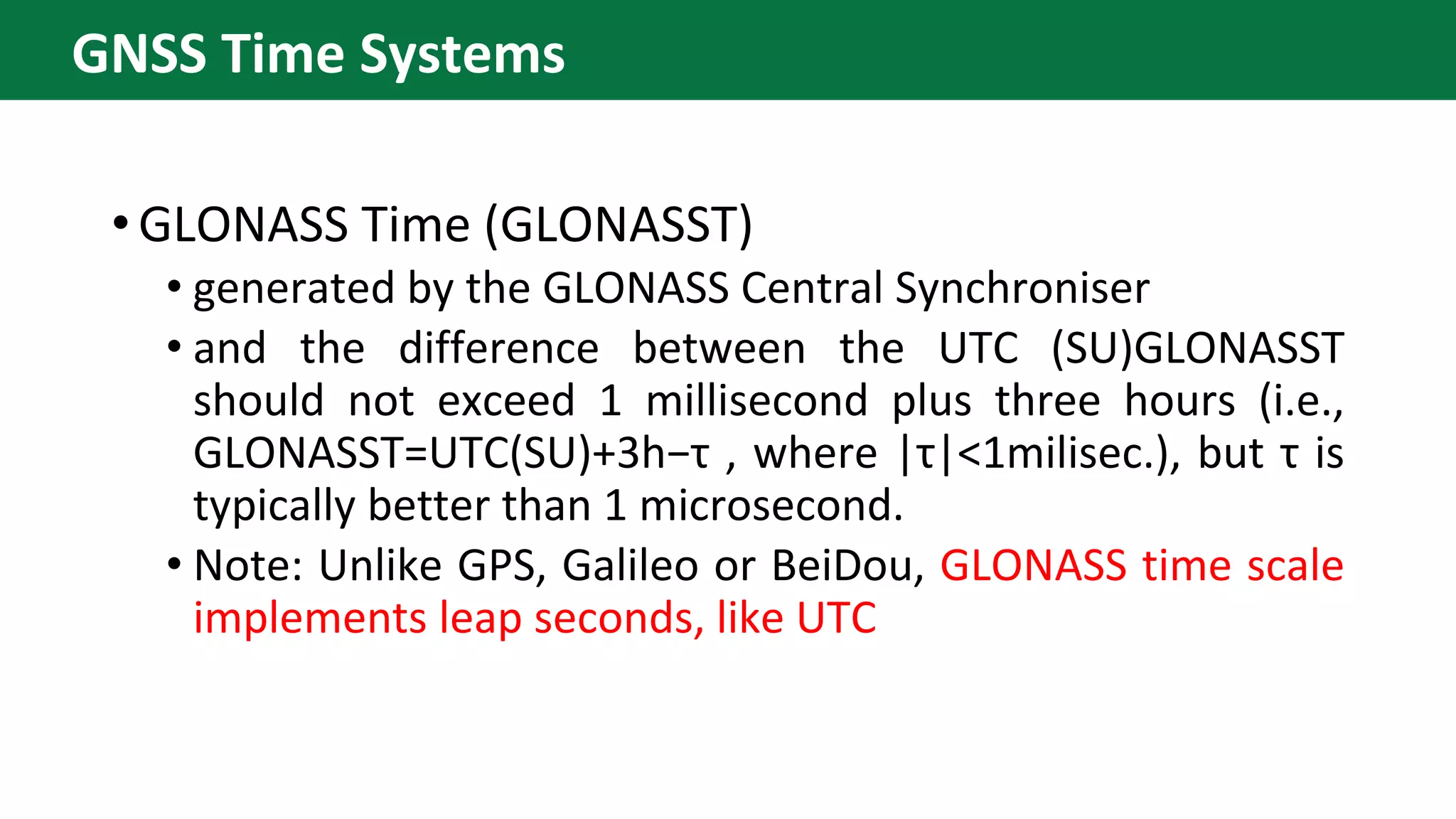 GNSS Time Systems

• GLONASS Time (GLONASST)

• generated by the GLONASS Central Synchroniser

• and the difference between the UTC (SU)GLONASST should not exceed 1 millisecond plus three hours (i.e., GLONASST=UTC(SU)+3h−τ , where |τ|<1milisec.), but τ is typically better than 1 microsecond.

• Note: Unlike GPS, Galileo or BeiDou, GLONASS time scale implements leap seconds, like UTC